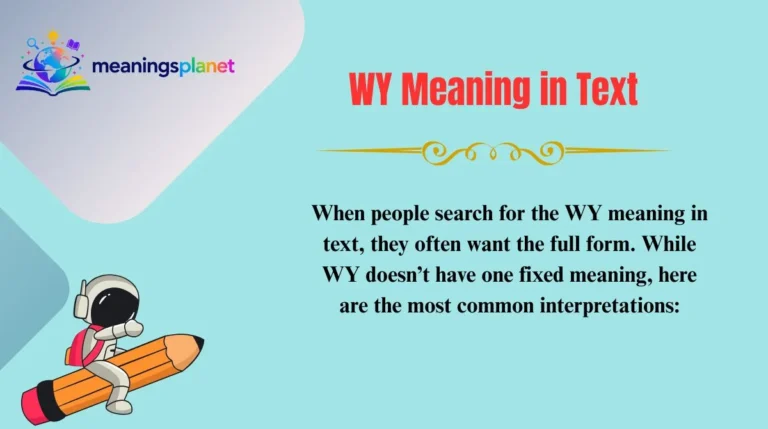 meaningsplanet

WY Meaning in Text

When people search for the WY meaning in text, they often want the full form. While WY doesn't have one fixed meaning, here are the most common interpretations: